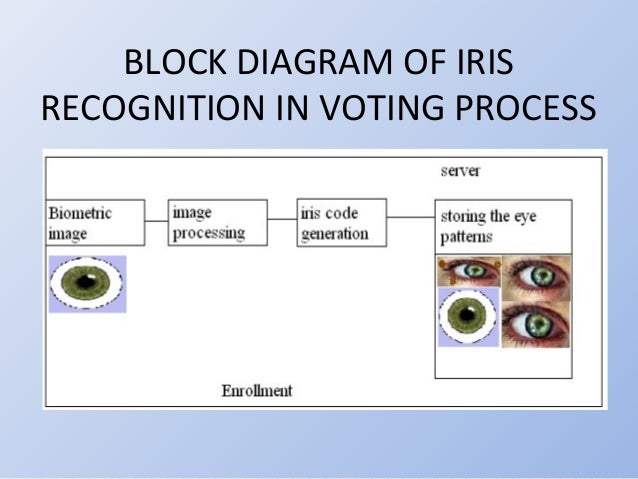 BLOCK DIAGRAM OF IRIS RECOGNITION IN VOTING PROCESS

server

Biometric image

image processing

iris code generation

storing the eye patterns

Enrollment